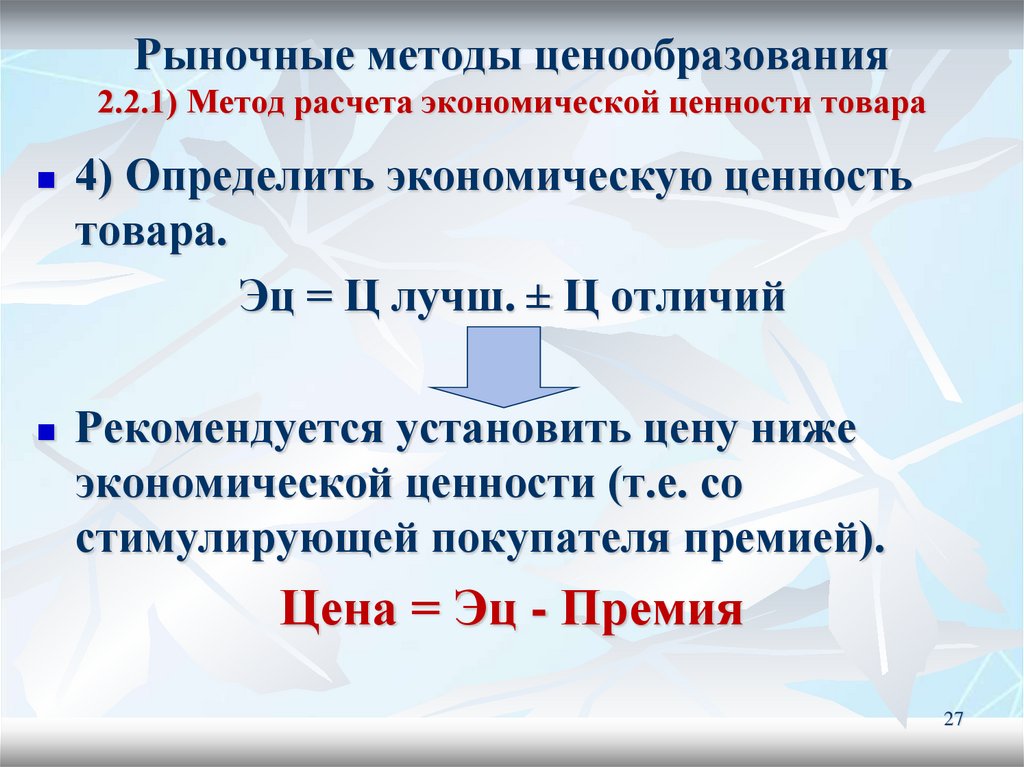 Рыночные методы ценообразования
2.2.1) Метод расчета экономической ценности товара

4) Определить экономическую ценность товара.

Эц = Ц лучш. ± Ц отличий

Рекомендуется установить цену ниже экономической ценности (т.е. со стимулирующей покупателя премией).

Цена = Эц - Премия

27